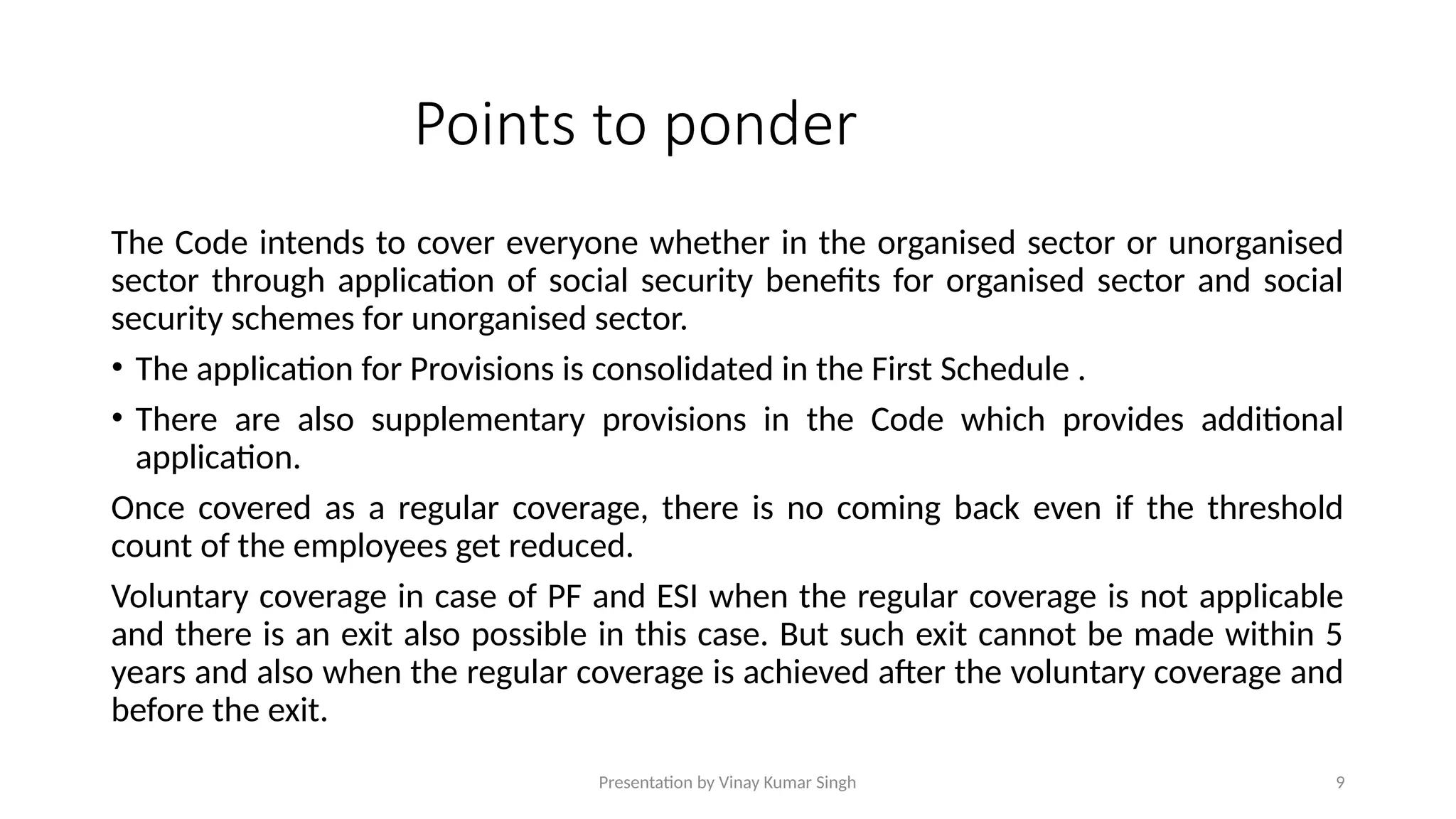 Points to ponder

The Code intends to cover everyone whether in the organised sector or unorganised sector through application of social security benefits for organised sector and social security schemes for unorganised sector.

• The application for Provisions is consolidated in the First Schedule .

• There are also supplementary provisions in the Code which provides additional application.

Once covered as a regular coverage, there is no coming back even if the threshold count of the employees get reduced.

Voluntary coverage in case of PF and ESI when the regular coverage is not applicable and there is an exit also possible in this case. But such exit cannot be made within 5 years and also when the regular coverage is achieved after the voluntary coverage and before the exit.

Presentation by Vinay Kumar Singh

9